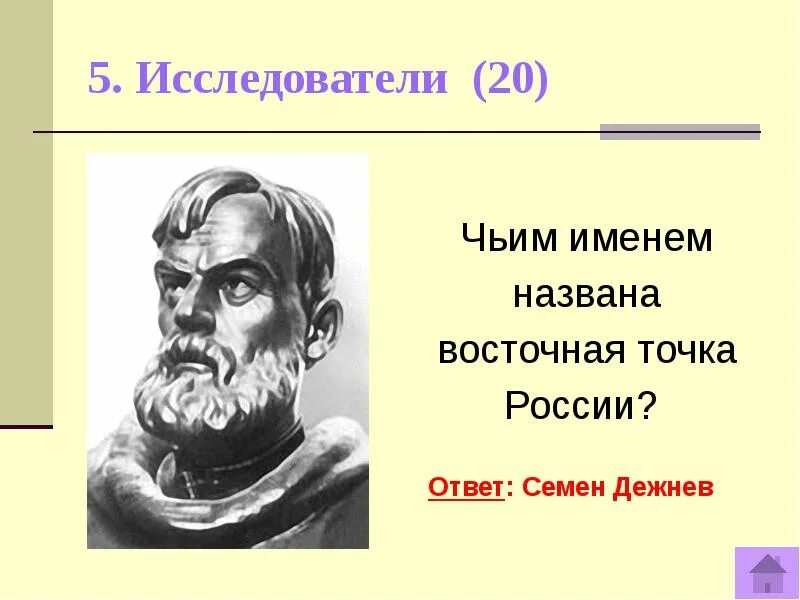 5. Исследователи (20)

Чьим именем названа восточная точка России?

Ответ: Семен Дежнев